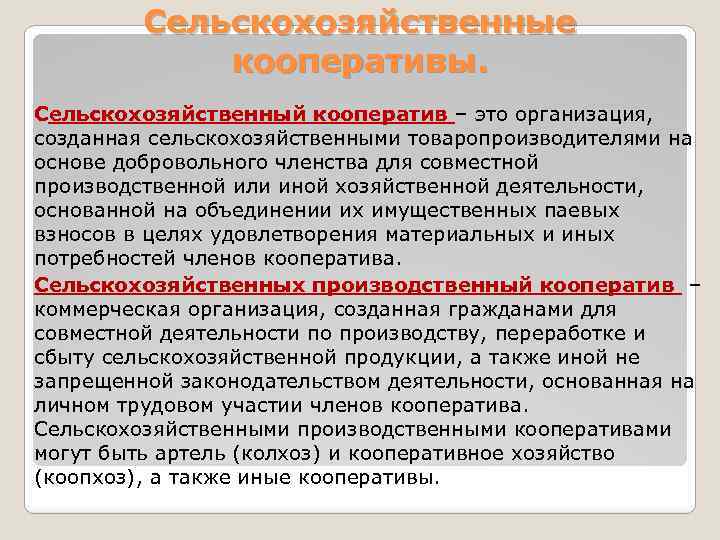 Сельскохозяйственные кооперативы.

Сельскохозяйственный кооператив – это организация, созданная сельскохозяйственными товаропроизводителями на основе добровольного членства для совместной производственной или иной хозяйственной деятельности, основанной на объединении их имущественных паевых взносов в целях удовлетворения материальных и иных потребностей членов кооператива.

Сельскохозяйственных производственный кооператив – коммерческая организация, созданная гражданами для совместной деятельности по производству, переработке и сбыту сельскохозяйственной продукции, а также иной не запрещенной законодательством деятельности, основанная на личном трудовом участии членов кооператива. Сельскохозяйственными производственными кооперативами могут быть артель (колхоз) и кооперативное хозяйство (коопхоз), а также иные кооперативы.